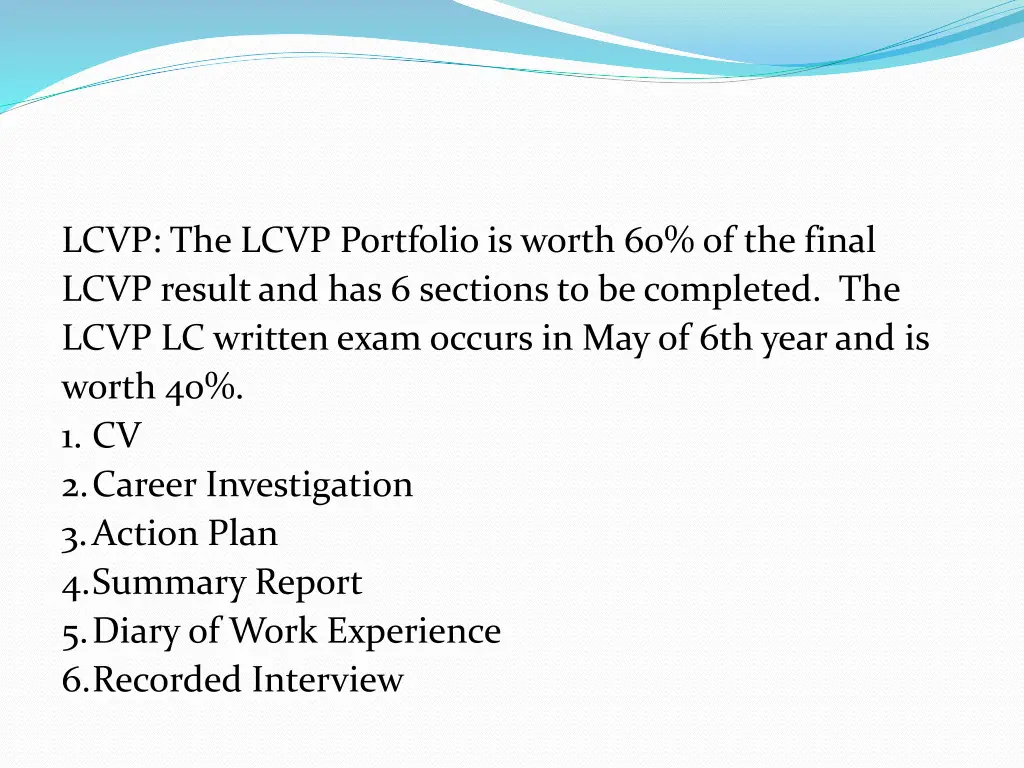 LCVP: The LCVP Portfolio is worth 60% of the final LCVP result and has 6 sections to be completed. The LCVP LC written exam occurs in May of 6th year and is worth 40%.

1. CV
2. Career Investigation
3. Action Plan
4. Summary Report
5. Diary of Work Experience
6. Recorded Interview